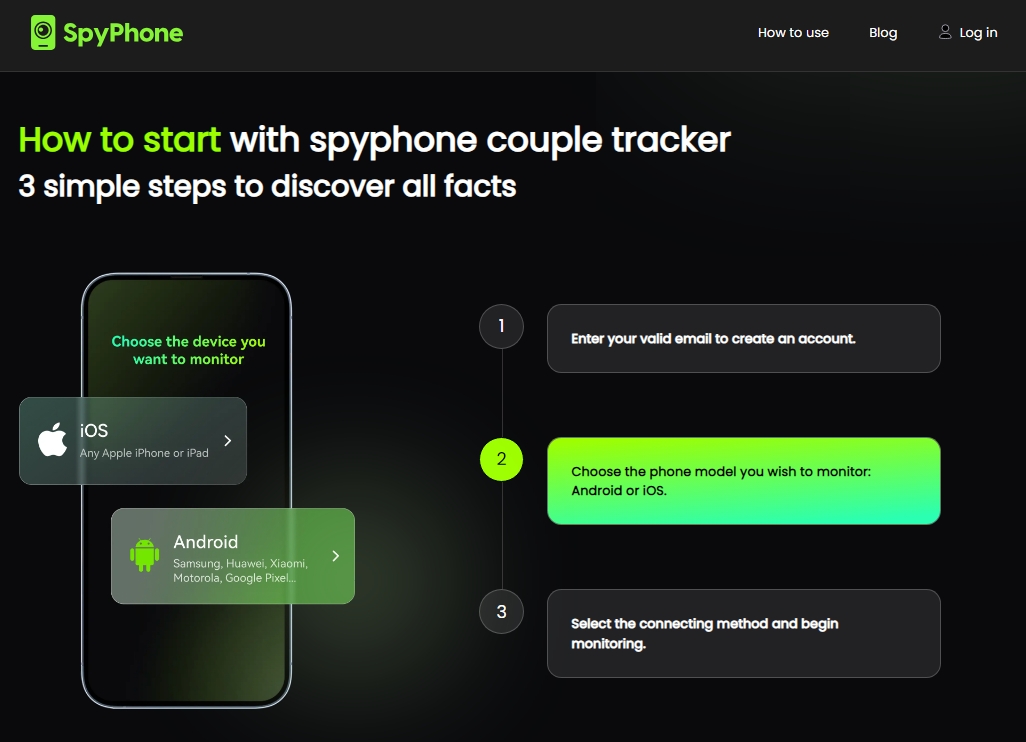 SpyPhone

How to use
Blog
Log in

How to start with spyphone couple tracker
3 simple steps to discover all facts

Choose the device you want to monitor

iOS
Any Apple iPhone or iPad

Android
Samsung, Huawei, Xiaomi, Motorola, Google Pixel...

1
Enter your valid email to create an account.

2
Choose the phone model you wish to monitor: Android or iOS.

3
Select the connecting method and begin monitoring.